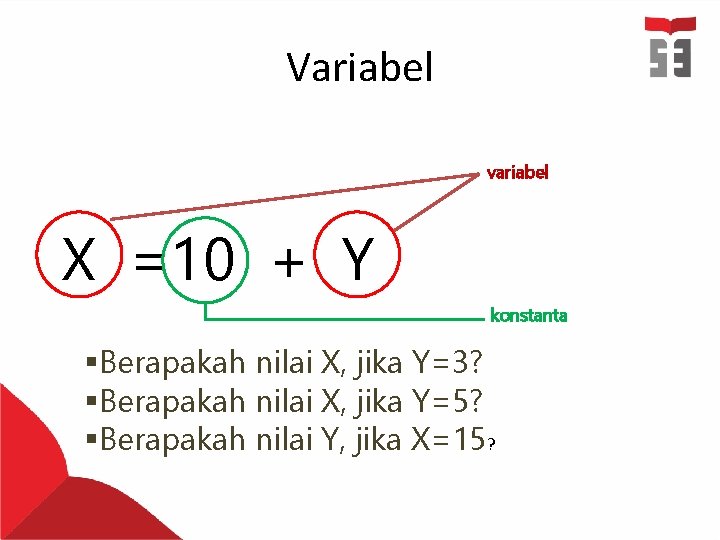 Variabel

variabel

$X = 10 + Y$

konstanta

▪Berapakah nilai X, jika Y=3?
▪Berapakah nilai X, jika Y=5?
▪Berapakah nilai Y, jika X=15?